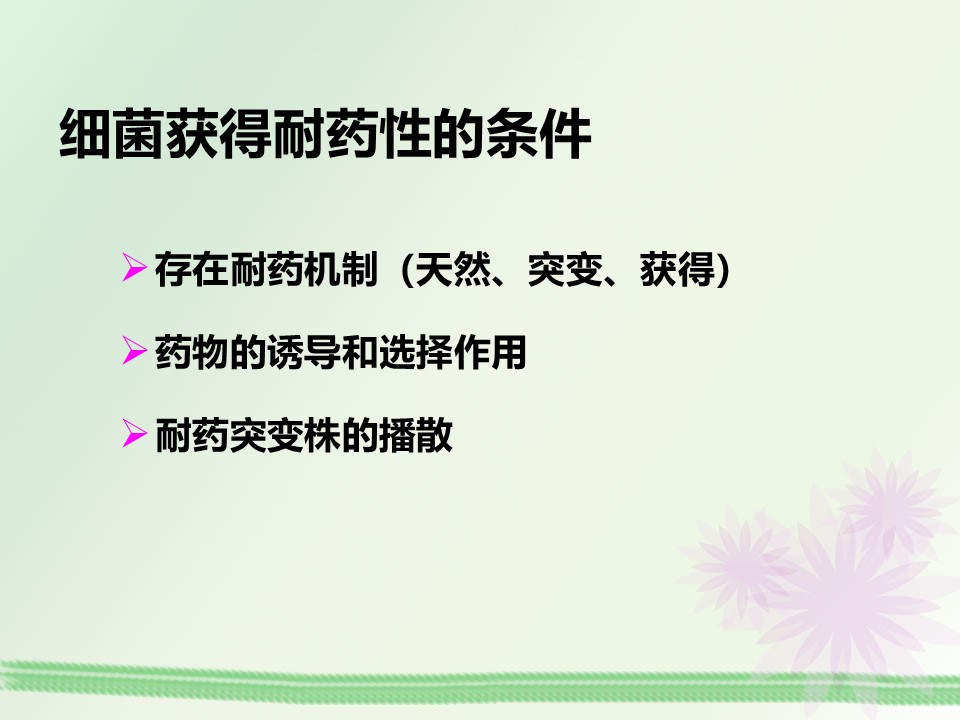 细菌获得耐药性的条件

➢ 存在耐药机制（天然、突变、获得）

➢ 药物的诱导和选择作用

➢ 耐药突变株的播散